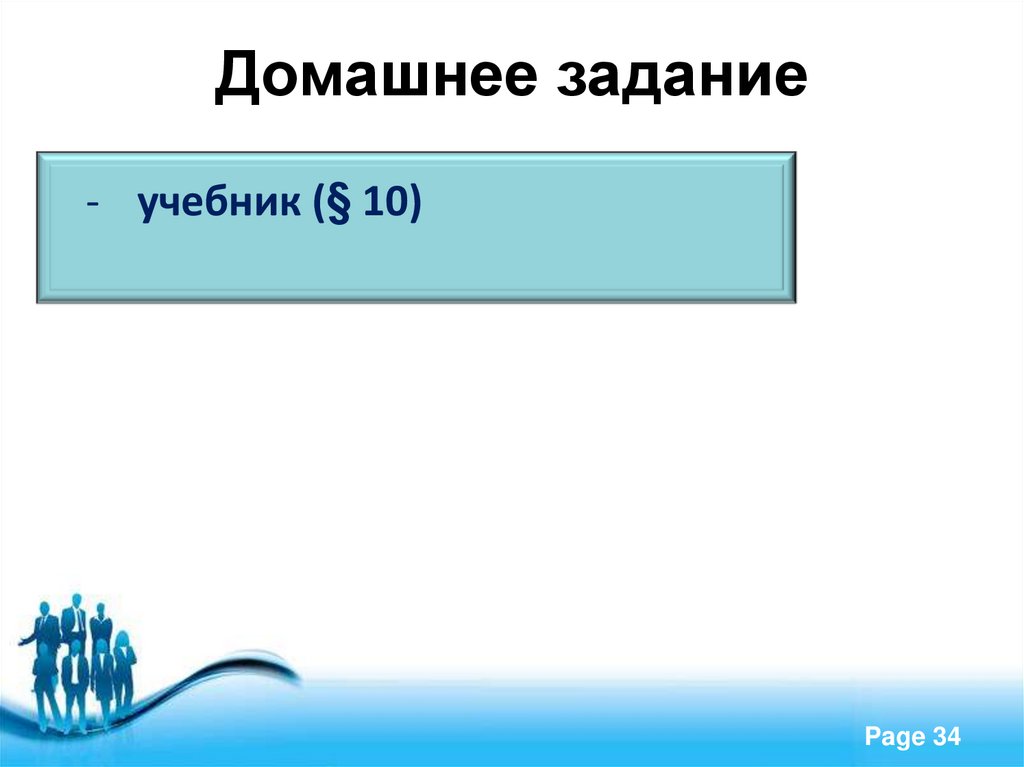 Домашнее задание

- учебник (§ 10)

Page 34